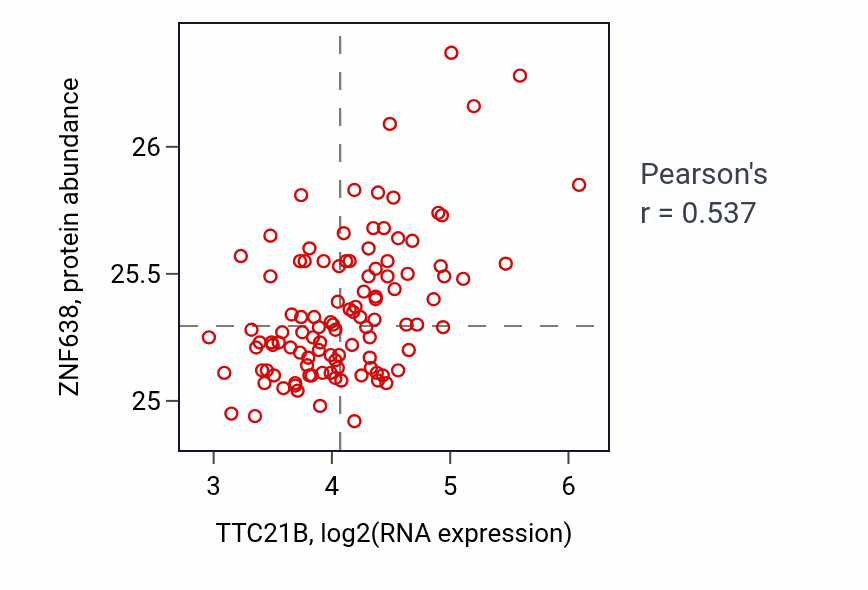 ZNF638, protein abundance

26
25.5
25

3
4
5
6

TTC21B, log2(RNA expression)

Pearson's
r = 0.537